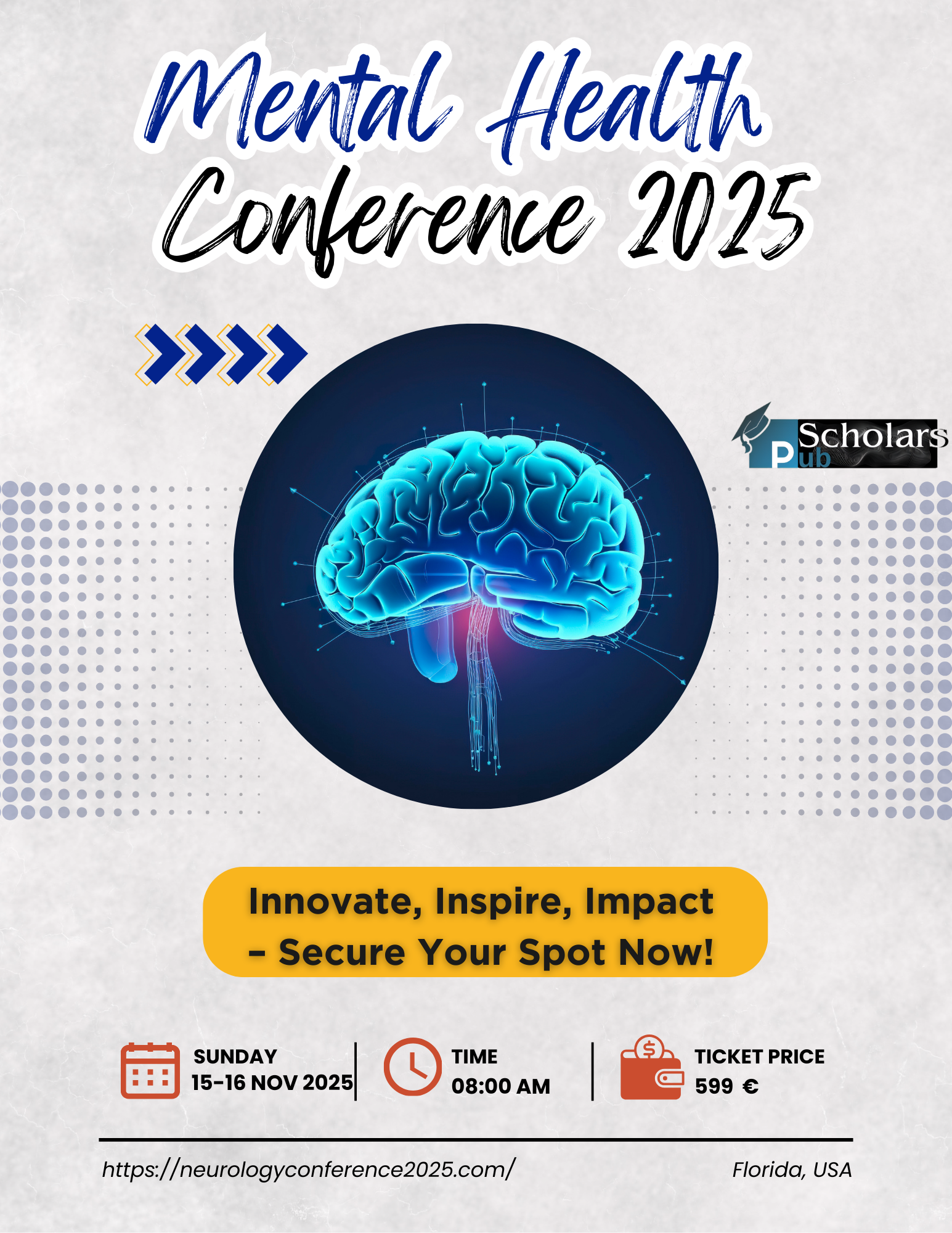 Mental Health Conference 2025

Scholars Pub

Innovate, Inspire, Impact – Secure Your Spot Now!

SUNDAY
15-16 NOV 2025

TIME
08:00 AM

TICKET PRICE
599 €

https://neurologyconference2025.com/

Florida, USA